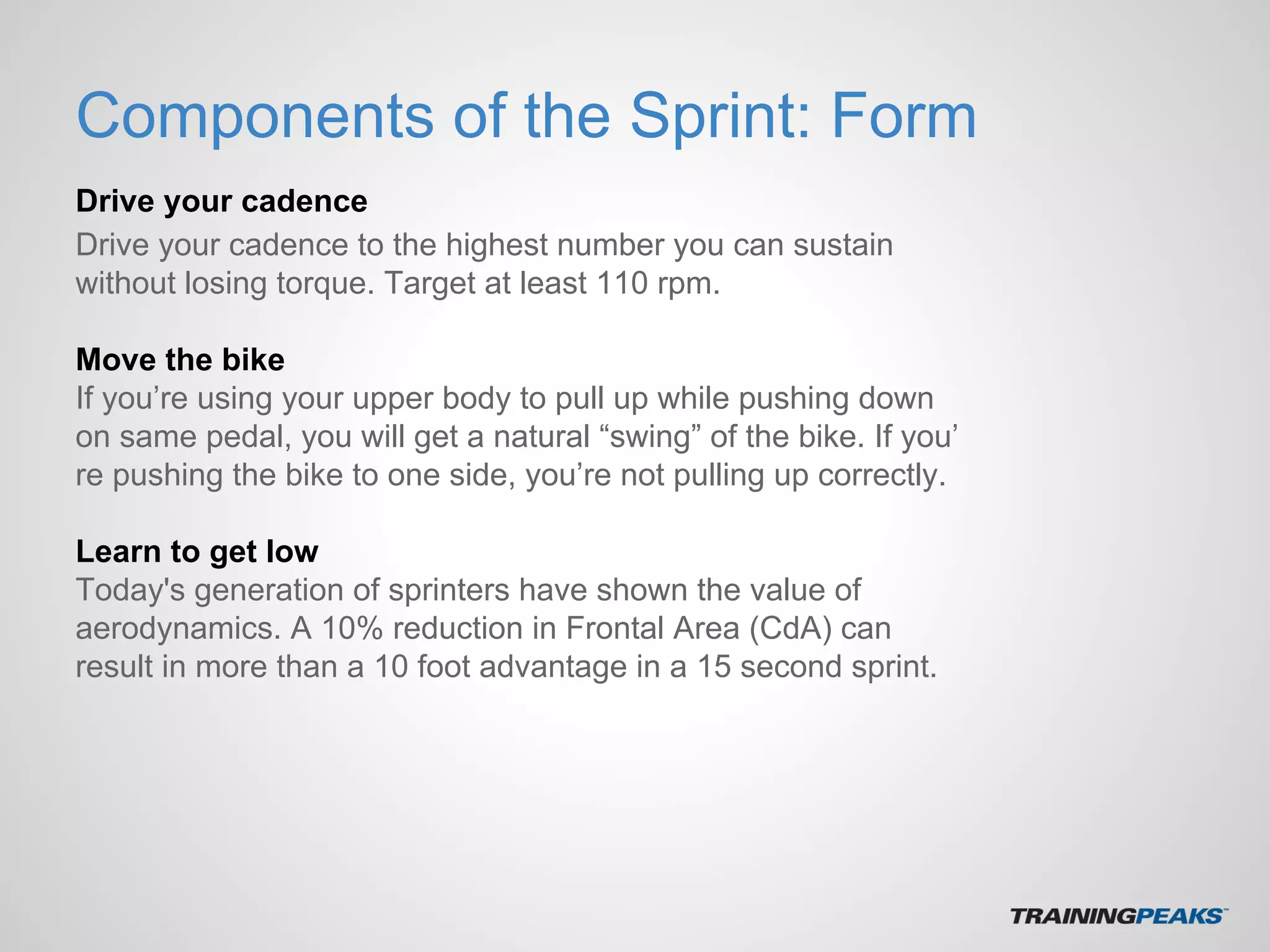 Components of the Sprint: Form

Drive your cadence
Drive your cadence to the highest number you can sustain without losing torque. Target at least 110 rpm.

Move the bike
If you’re using your upper body to pull up while pushing down on same pedal, you will get a natural “swing” of the bike. If you’ re pushing the bike to one side, you’re not pulling up correctly.

Learn to get low
Today's generation of sprinters have shown the value of aerodynamics. A 10% reduction in Frontal Area (CdA) can result in more than a 10 foot advantage in a 15 second sprint.

TRAININGPEAKS™